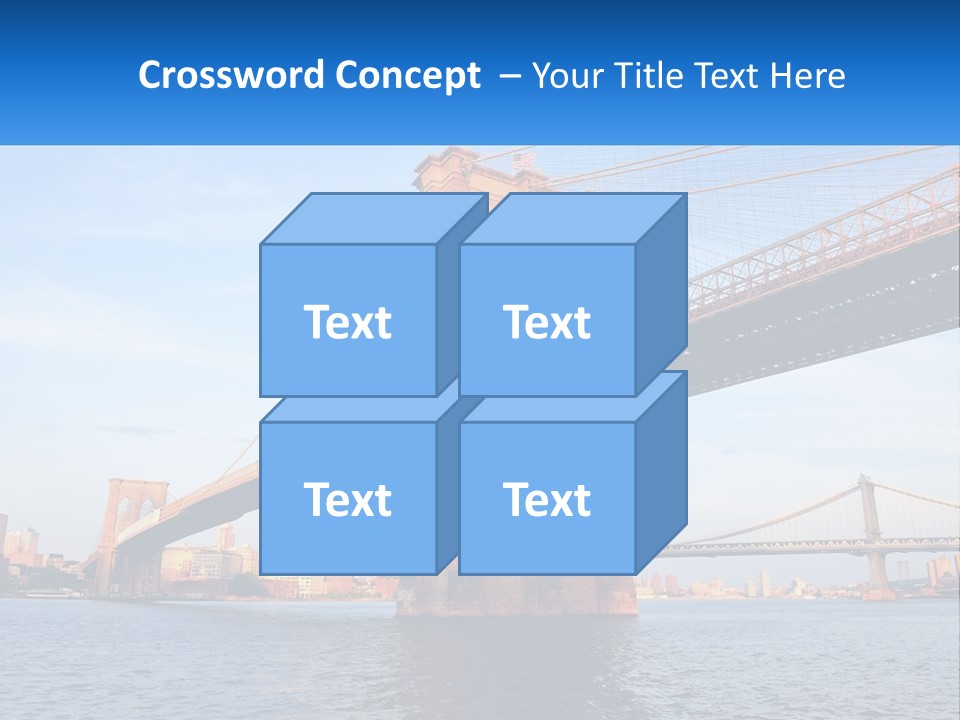 Crossword Concept – Your Title Text Here

Text

Text

Text

Text